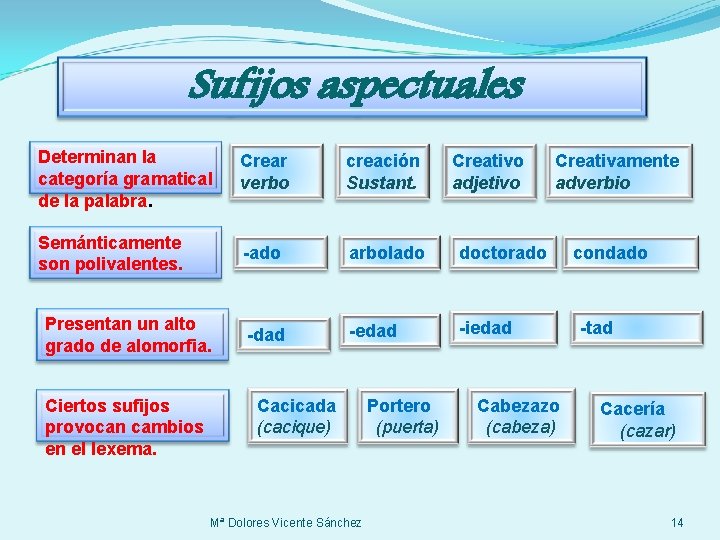 Sufijos aspectuales

Determinan la categoría gramatical de la palabra.

Crear verbo

creación Sustant.

Creativo adjetivo

Creativamente adverbio

Semánticamente son polivalentes.

-ado

arbolado

doctorado

condado

Presentan un alto grado de alomorfia.

-dad

-edad

-iedad

-tad

Ciertos sufijos provocan cambios en el lexema.

Cacicada (cacique)

Portero (puerta)

Cabezazo (cabeza)

Cacería (cazar)

Mª Dolores Vicente Sánchez

14